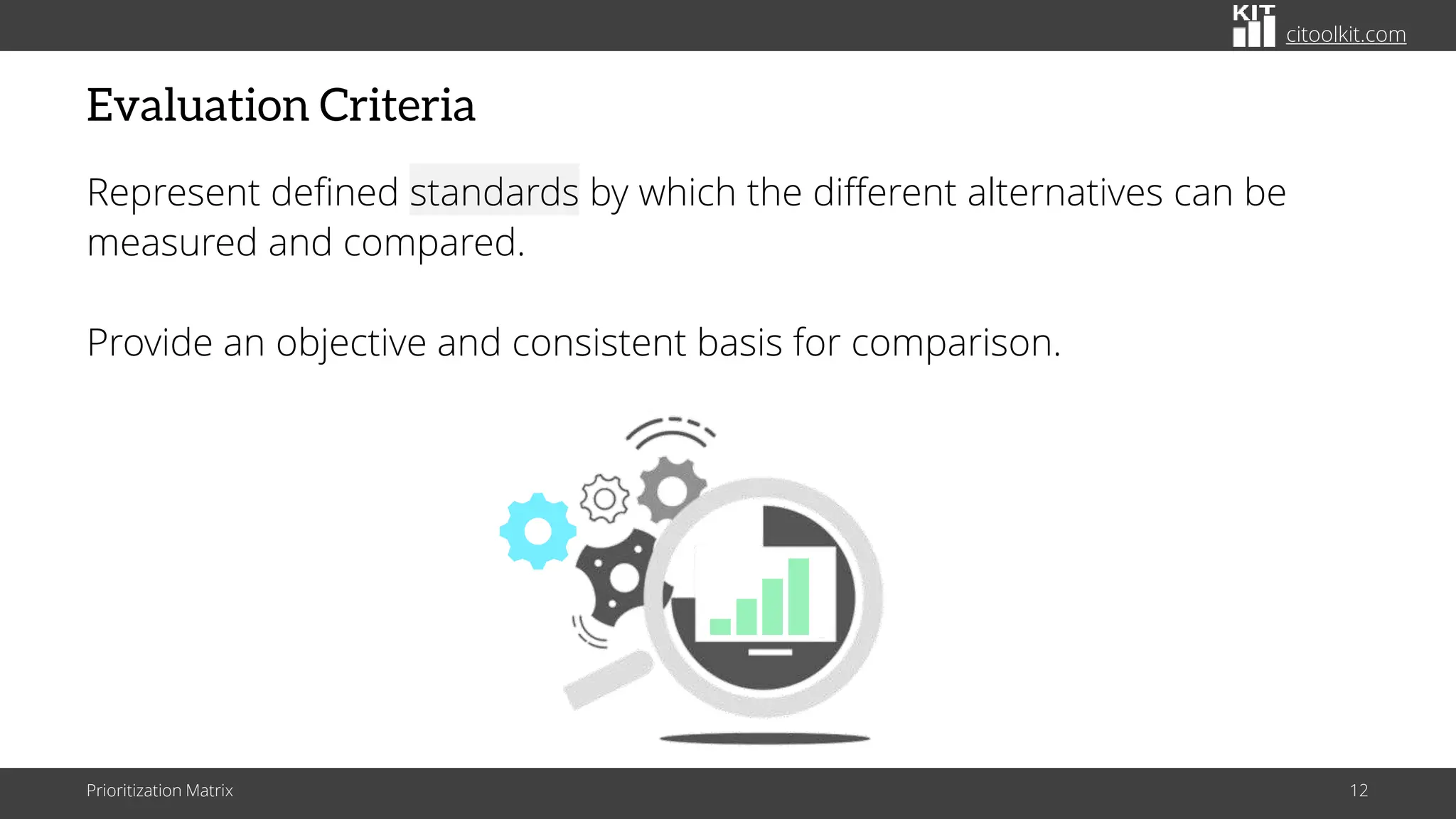 KIT citoolkit.com

Evaluation Criteria

Represent defined standards by which the different alternatives can be measured and compared.

Provide an objective and consistent basis for comparison.

Prioritization Matrix

12